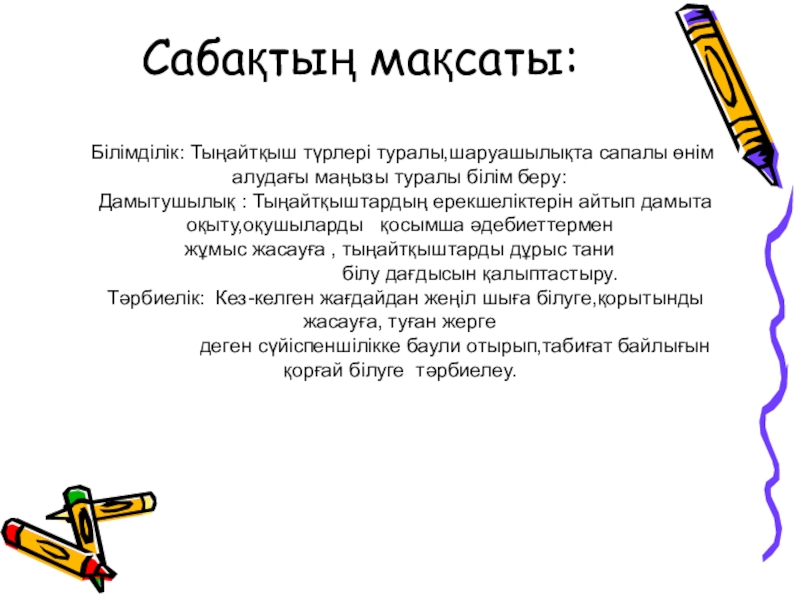 Сабақтың мақсаты:

Білімділік: Тыңайтқыш түрлері туралы,шаруашылықта сапалы өнім алудағы маңызы туралы білім беру:
Дамытушылық : Тыңайтқыштардың ерекшеліктерін айтып дамыта оқыту,оқушыларды қосымша әдебиеттермен жұмыс жасауға , тыңайтқыштарды дұрыс тани білу дағдысын қалыптастыру.
Тәрбиелік: Кез-келген жағдайдан жеңіл шыға білуге,қорытынды жасауға, туған жерге деген сүйіспеншілікке баули отырып,табиғат байлығын қорғай білуге тәрбиелеу.